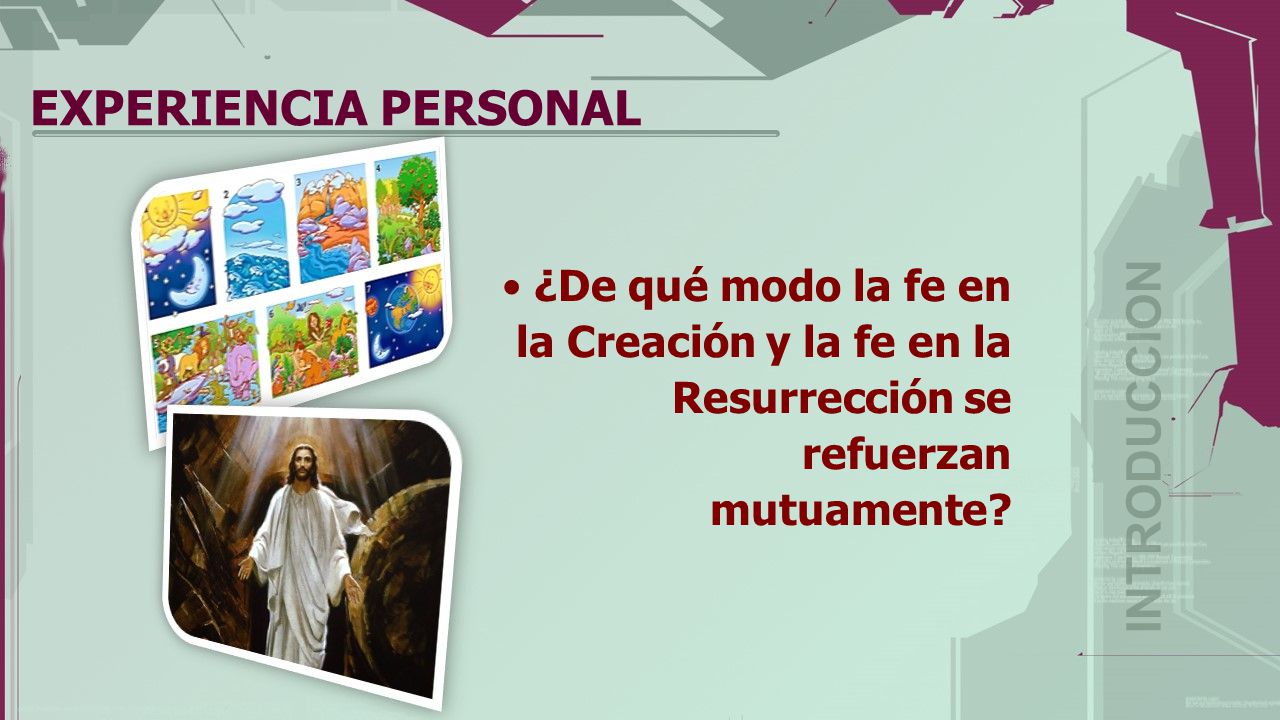 EXPERIENCIA PERSONAL

2 3 4 6 7

• ¿De qué modo la fe en la Creación y la fe en la Resurrección se refuerzan mutuamente?

INTRODUCCION